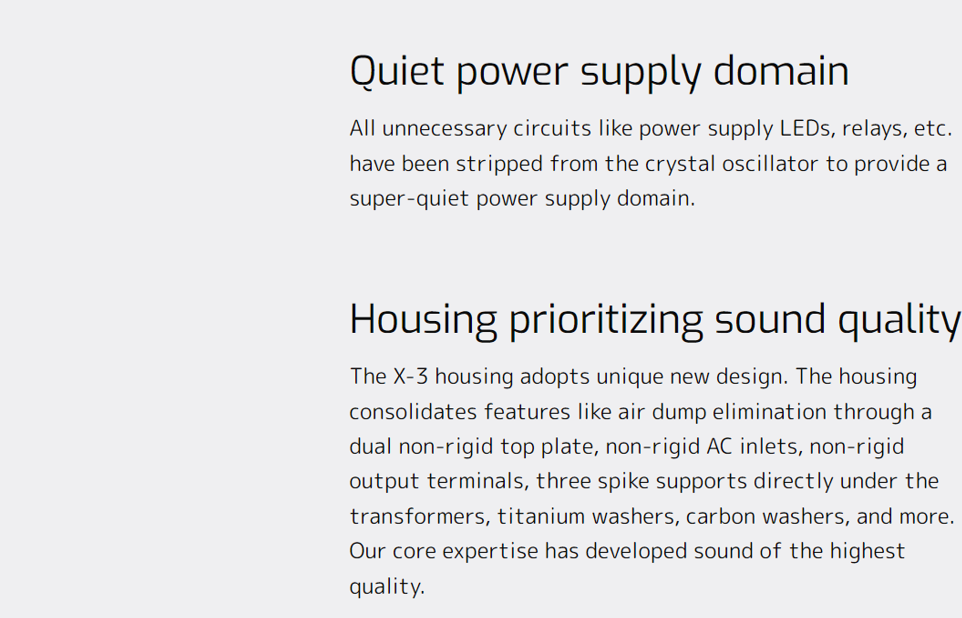 Quiet power supply domain

All unnecessary circuits like power supply LEDs, relays, etc. have been stripped from the crystal oscillator to provide a super-quiet power supply domain.

Housing prioritizing sound quality

The X-3 housing adopts unique new design. The housing consolidates features like air dump elimination through a dual non-rigid top plate, non-rigid AC inlets, non-rigid output terminals, three spike supports directly under the transformers, titanium washers, carbon washers, and more. Our core expertise has developed sound of the highest quality.